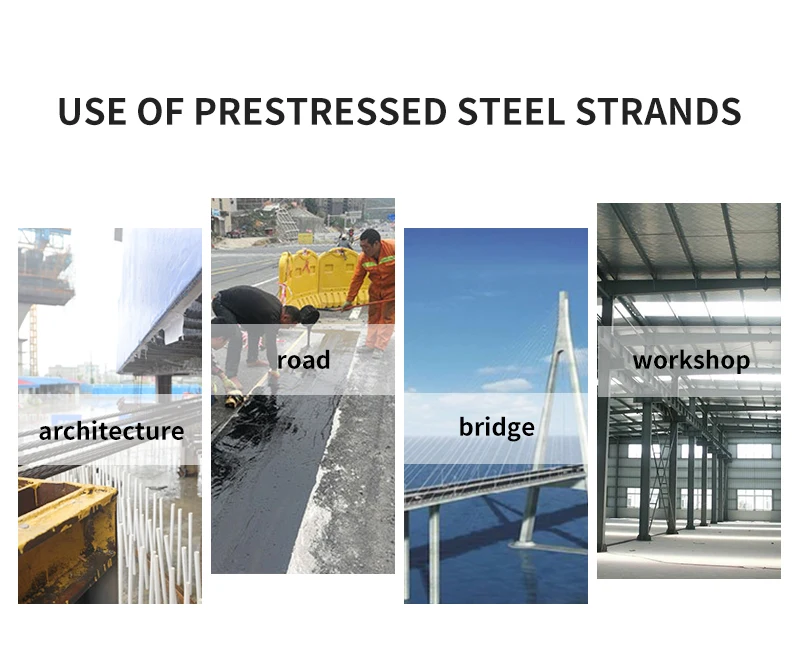 USE OF PRESTRESSED STEEL STRANDS

architecture

road

bridge

workshop